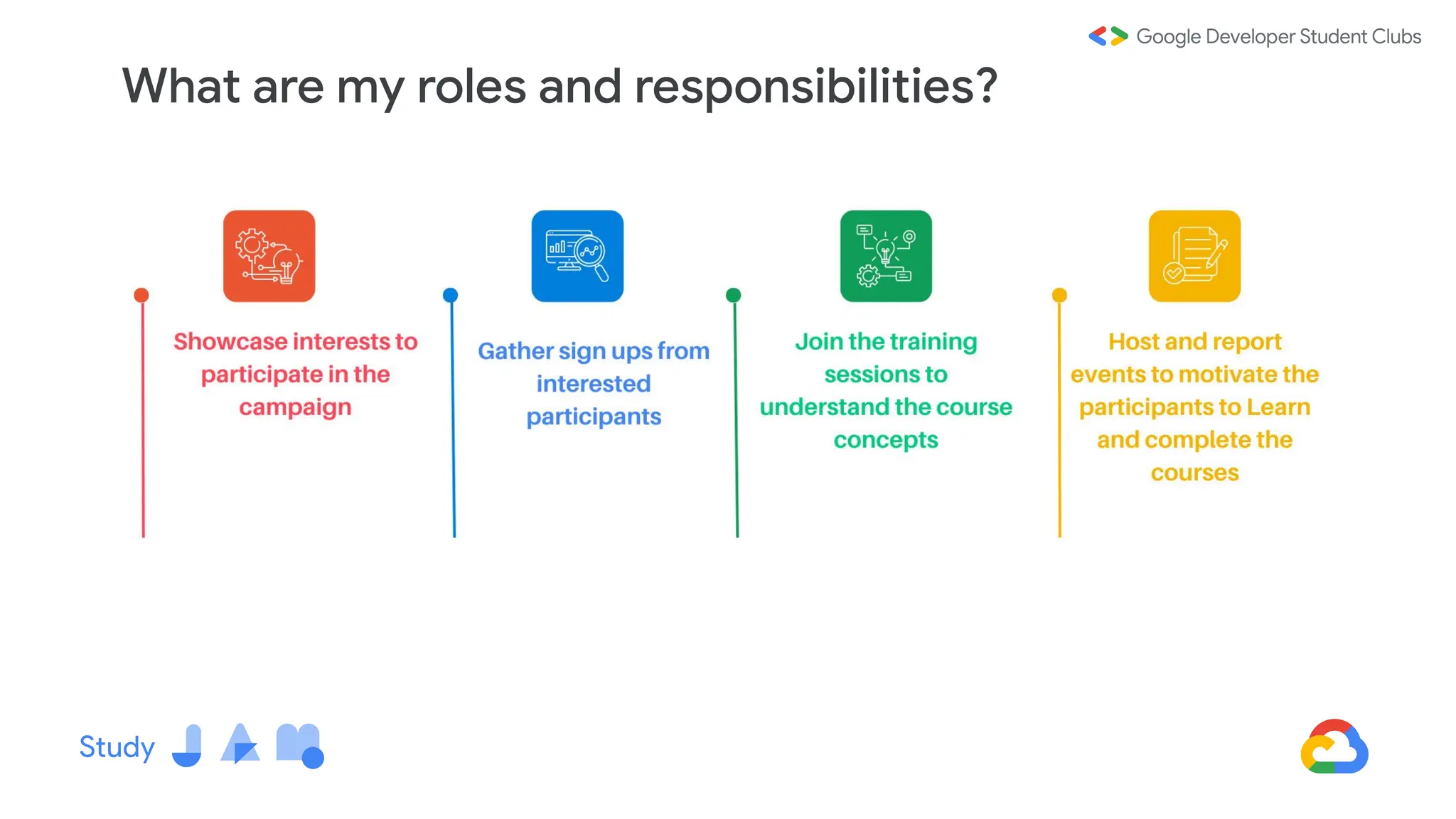 Google Developer Student Clubs

What are my roles and responsibilities?

Showcase interests to participate in the campaign

Gather sign ups from interested participants

Join the training sessions to understand the course concepts

Host and report events to motivate the participants to Learn and complete the courses

Study